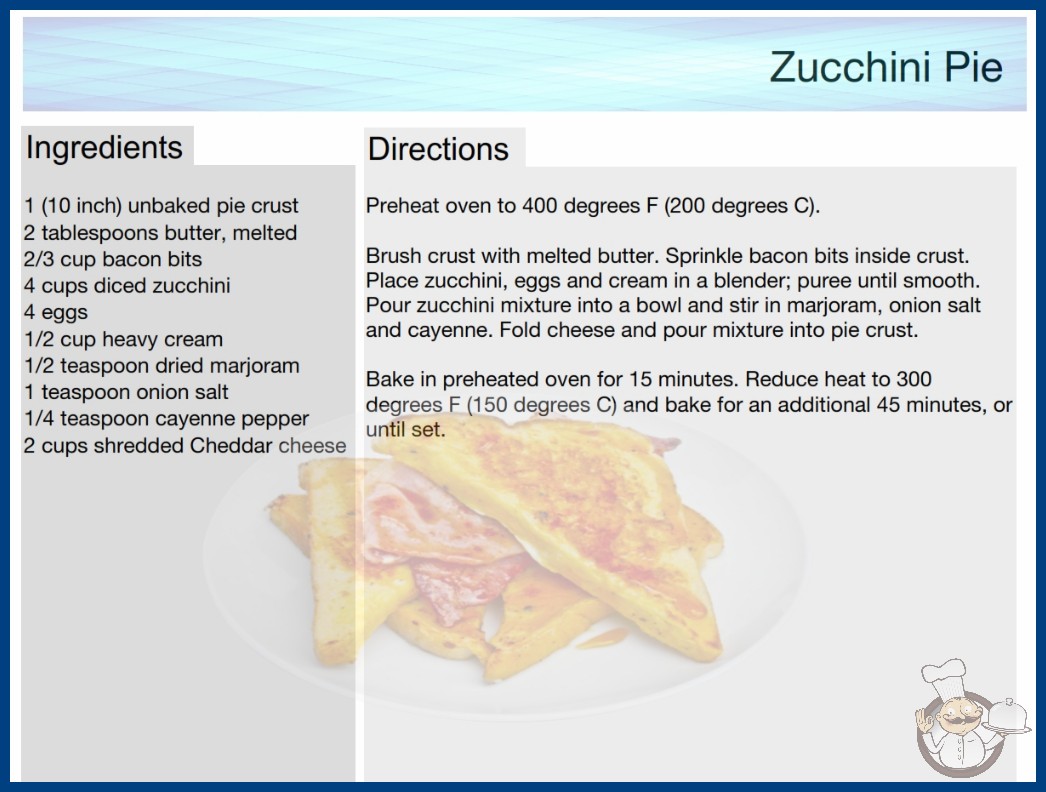 Zucchini Pie

Ingredients

1 (10 inch) unbaked pie crust
2 tablespoons butter, melted
2/3 cup bacon bits
4 cups diced zucchini
4 eggs
1/2 cup heavy cream
1/2 teaspoon dried marjoram
1 teaspoon onion salt
1/4 teaspoon cayenne pepper
2 cups shredded Cheddar cheese

Directions

Preheat oven to 400 degrees F (200 degrees C).

Brush crust with melted butter. Sprinkle bacon bits inside crust. Place zucchini, eggs and cream in a blender; puree until smooth. Pour zucchini mixture into a bowl and stir in marjoram, onion salt and cayenne. Fold cheese and pour mixture into pie crust.

Bake in preheated oven for 15 minutes. Reduce heat to 300 degrees F (150 degrees C) and bake for an additional 45 minutes, or until set.